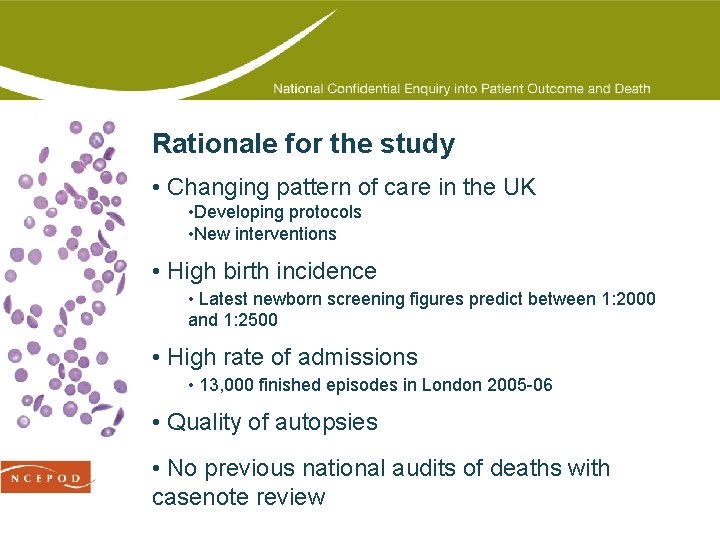 National Confidential Enquiry into Patient Outcome and Death

Rationale for the study

• Changing pattern of care in the UK
•Developing protocols
•New interventions

• High birth incidence
• Latest newborn screening figures predict between 1:2000 and 1:2500

• High rate of admissions
• 13,000 finished episodes in London 2005-06

• Quality of autopsies

• No previous national audits of deaths with casenote review

NCEPOD